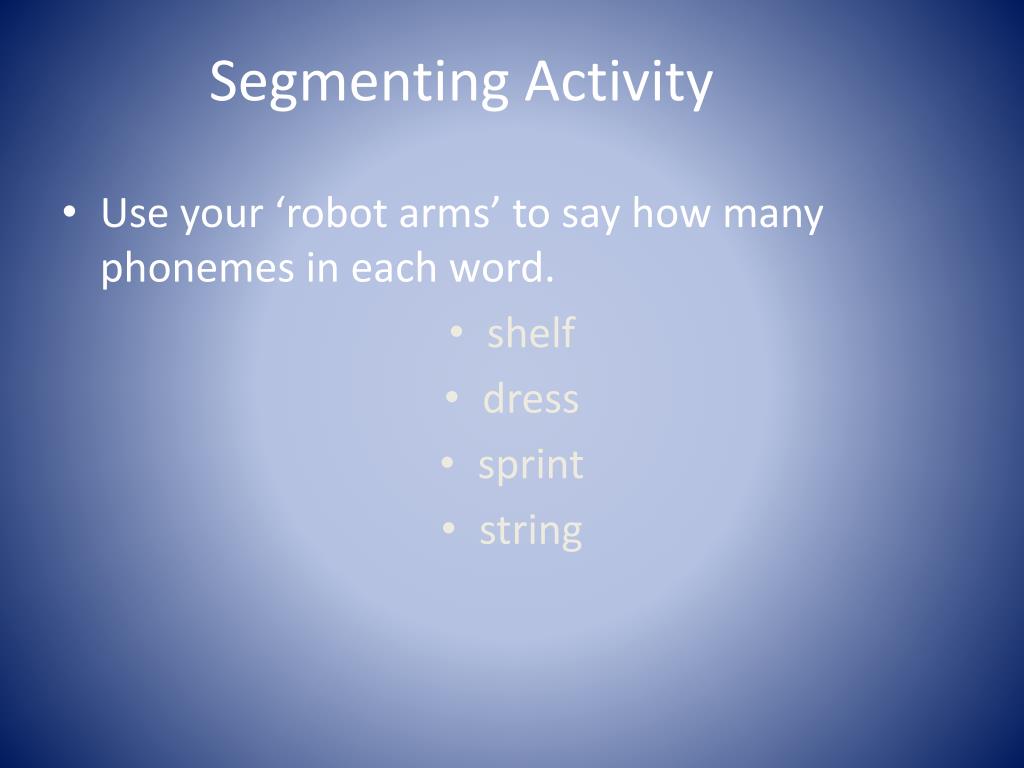 Segmenting Activity

• Use your ‘robot arms’ to say how many phonemes in each word.

• shelf
• dress
• sprint
• string